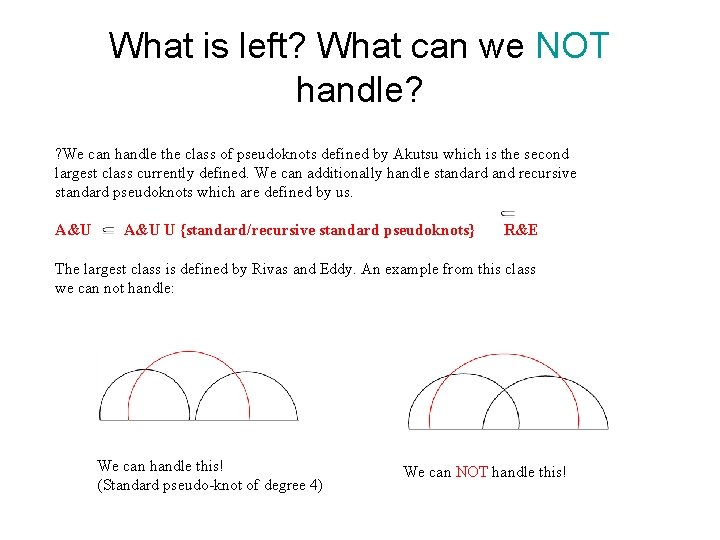 What is left? What can we NOT handle?

?We can handle the class of pseudoknots defined by Akutsu which is the second largest class currently defined. We can additionally handle standard and recursive standard pseudoknots which are defined by us.

A&U $\subset$ A&U U {standard/recursive standard pseudoknots} $\subset$ R&E

The largest class is defined by Rivas and Eddy. An example from this class we can not handle:

We can handle this!
(Standard pseudo-knot of degree 4)

We can NOT handle this!